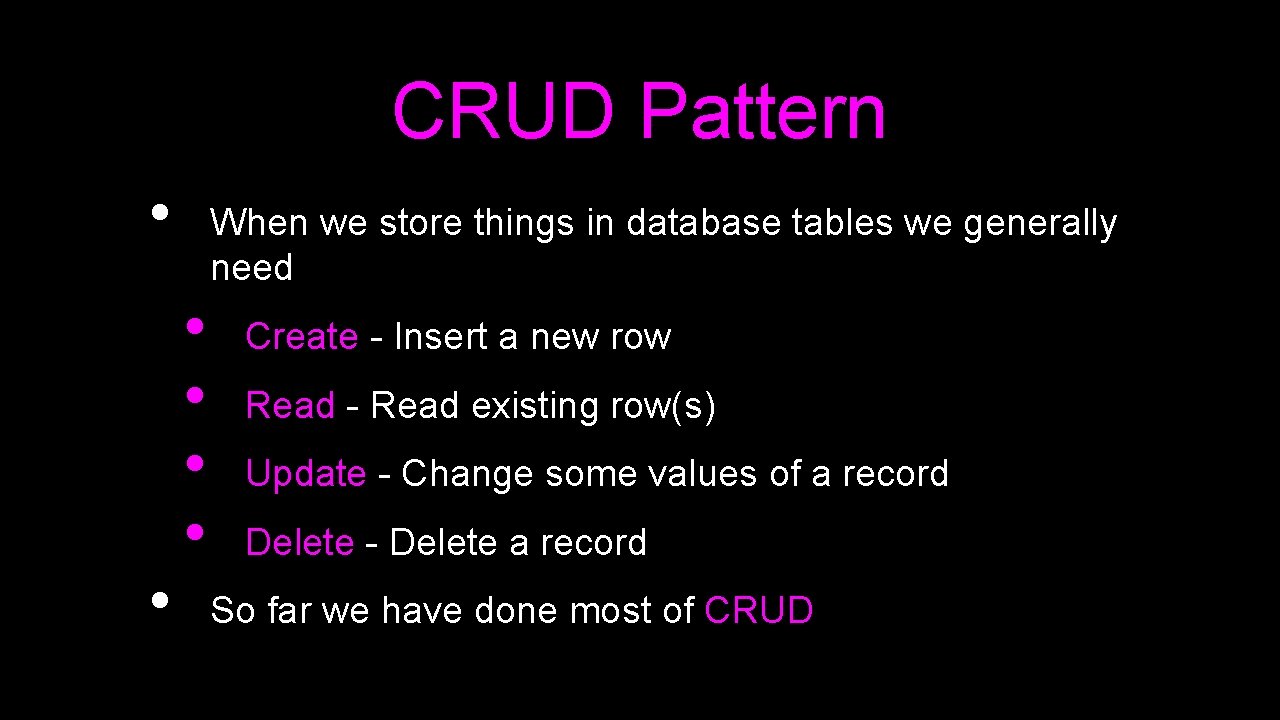 CRUD Pattern

• When we store things in database tables we generally need
  • Create - Insert a new row
  • Read - Read existing row(s)
  • Update - Change some values of a record
  • Delete - Delete a record
• So far we have done most of CRUD